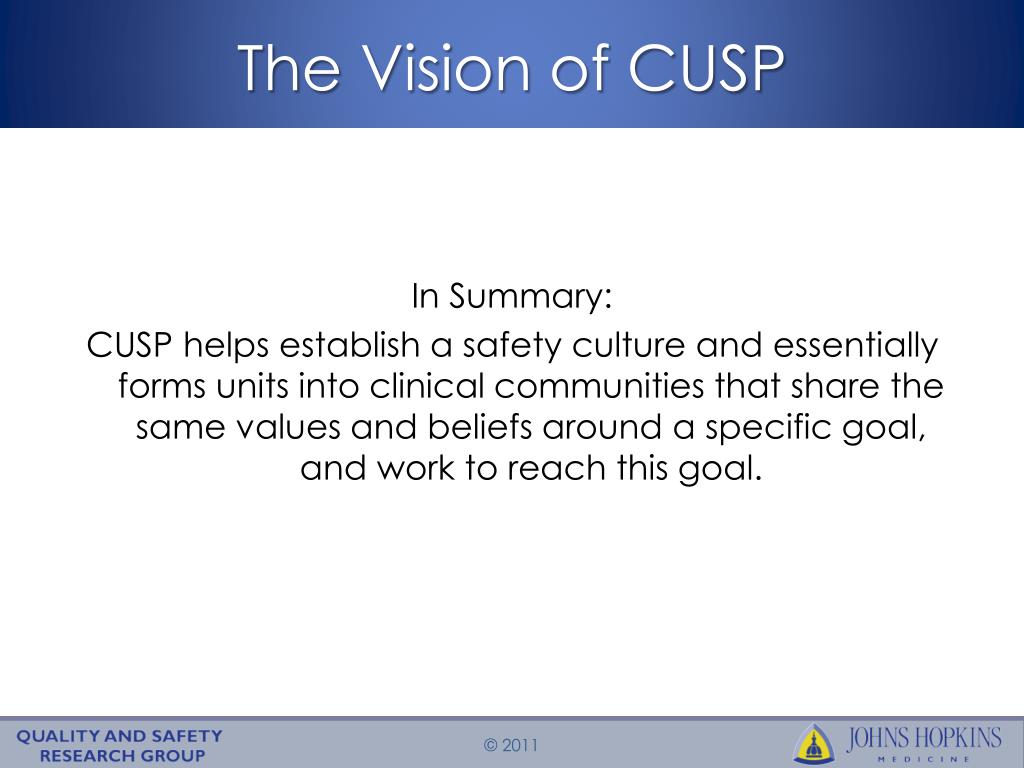 The Vision of CUSP

In Summary:
CUSP helps establish a safety culture and essentially forms units into clinical communities that share the same values and beliefs around a specific goal, and work to reach this goal.

QUALITY AND SAFETY RESEARCH GROUP

© 2011

JOHNS HOPKINS
MEDICINE